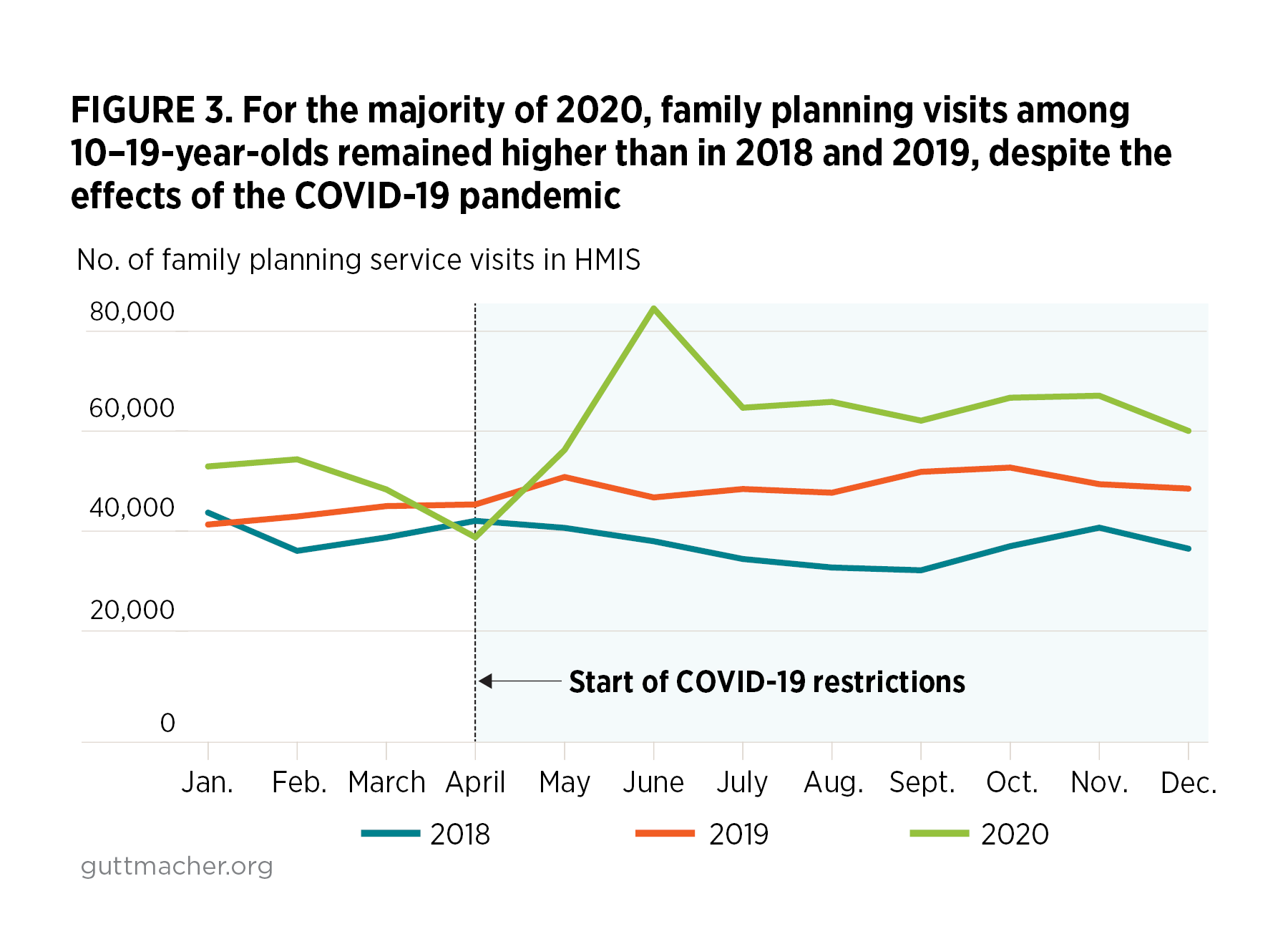 FIGURE 3. For the majority of 2020, family planning visits among 10–19-year-olds remained higher than in 2018 and 2019, despite the effects of the COVID-19 pandemic

No. of family planning service visits in HMIS

80,000
60,000
40,000
20,000
0

Start of COVID-19 restrictions

Jan. Feb. March April May June July Aug. Sept. Oct. Nov. Dec.

2018 2019 2020

guttmacher.org